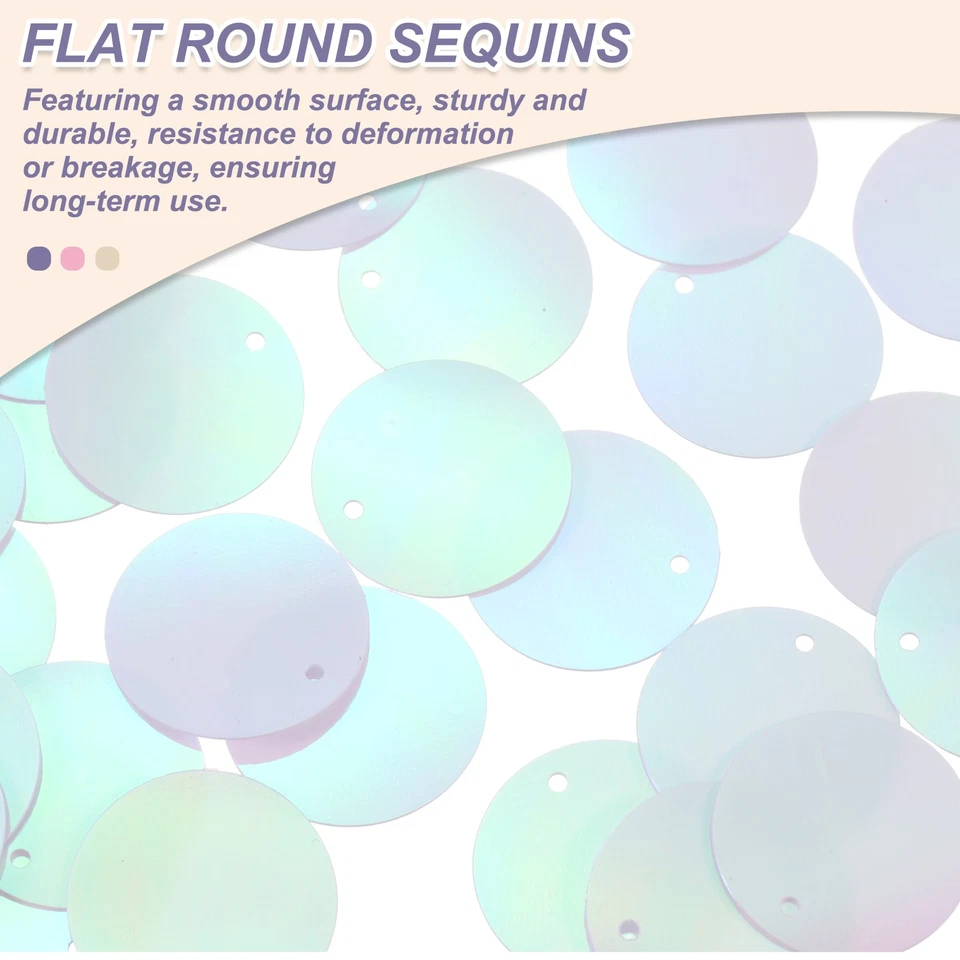 FLAT ROUND SEQUINS

Featuring a smooth surface, sturdy and durable, resistance to deformation or breakage, ensuring long-term use.